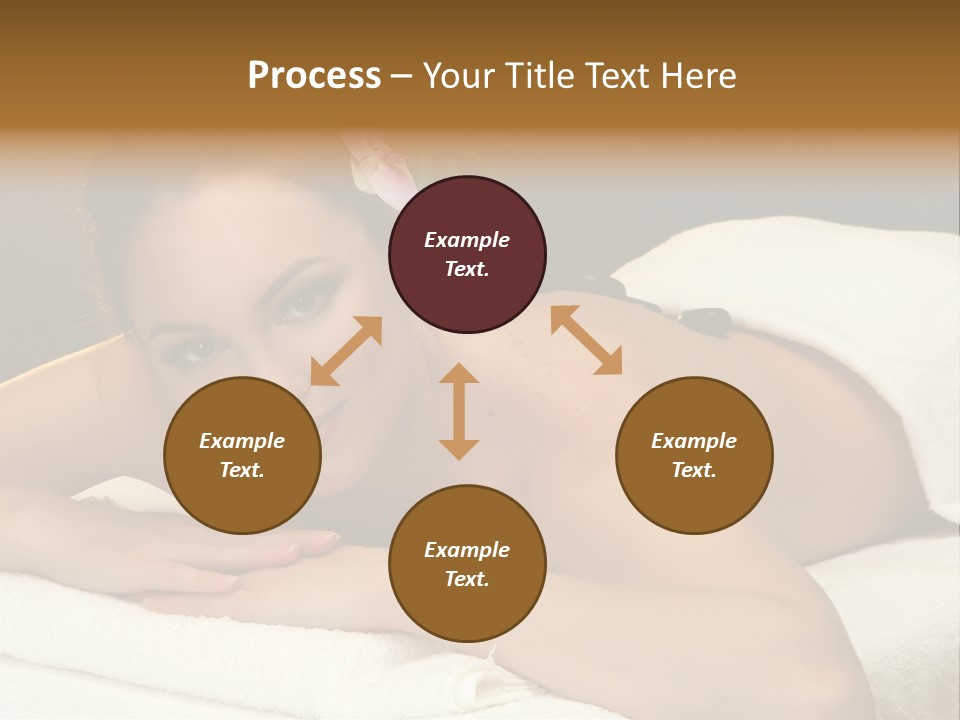 Process – Your Title Text Here

Example Text.

Example Text.

Example Text.

Example Text.